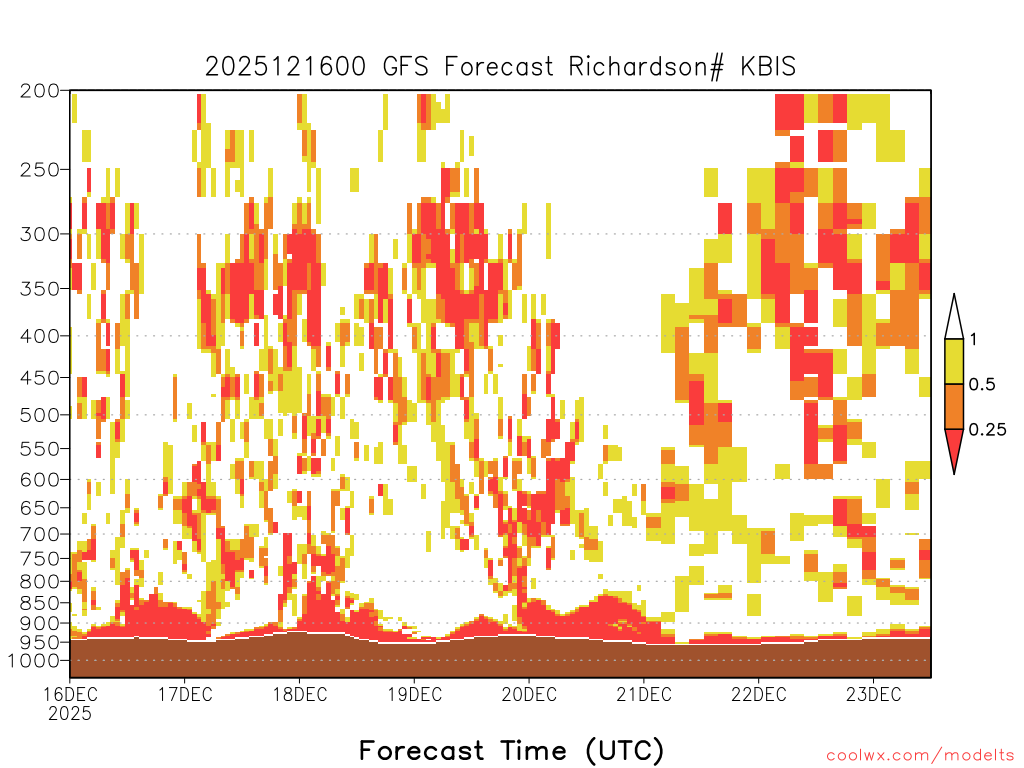 2025121600 GFS Forecast Richardson# KBIS

200
250
300
350
400
450
500
550
600
650
700
750
800
850
900
950
1000

1
0.5
0.25

16DEC
2025
17DEC
18DEC
19DEC
20DEC
21DEC
22DEC
23DEC

Forecast Time (UTC)

coolwx.com/modelts